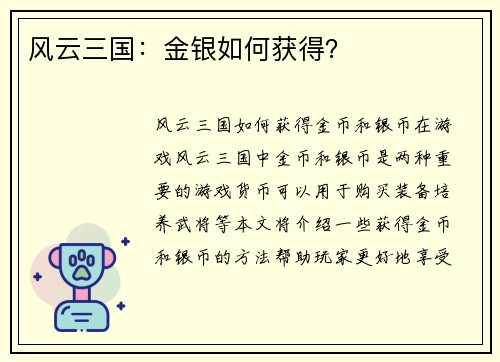 风云三国：金银如何获得?

风云三国如何获得金币和银币在游戏风云三国中金币和银币是两种重要的游戏货币可以用于购买装备培养武将等本文将介绍一些获得金币和银币的方法帮助玩家更好地享受